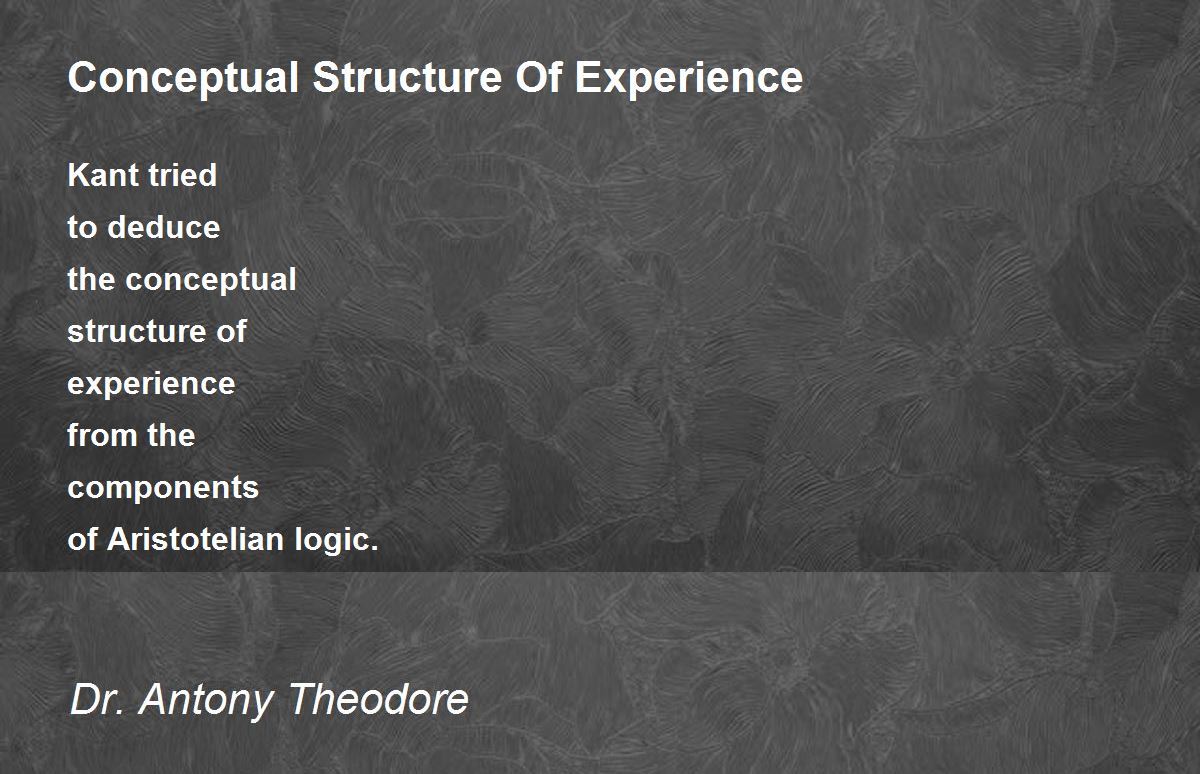 Conceptual Structure Of Experience

Kant tried
to deduce
the conceptual
structure of
experience
from the
components
of Aristotelian logic.

Dr. Antony Theodore